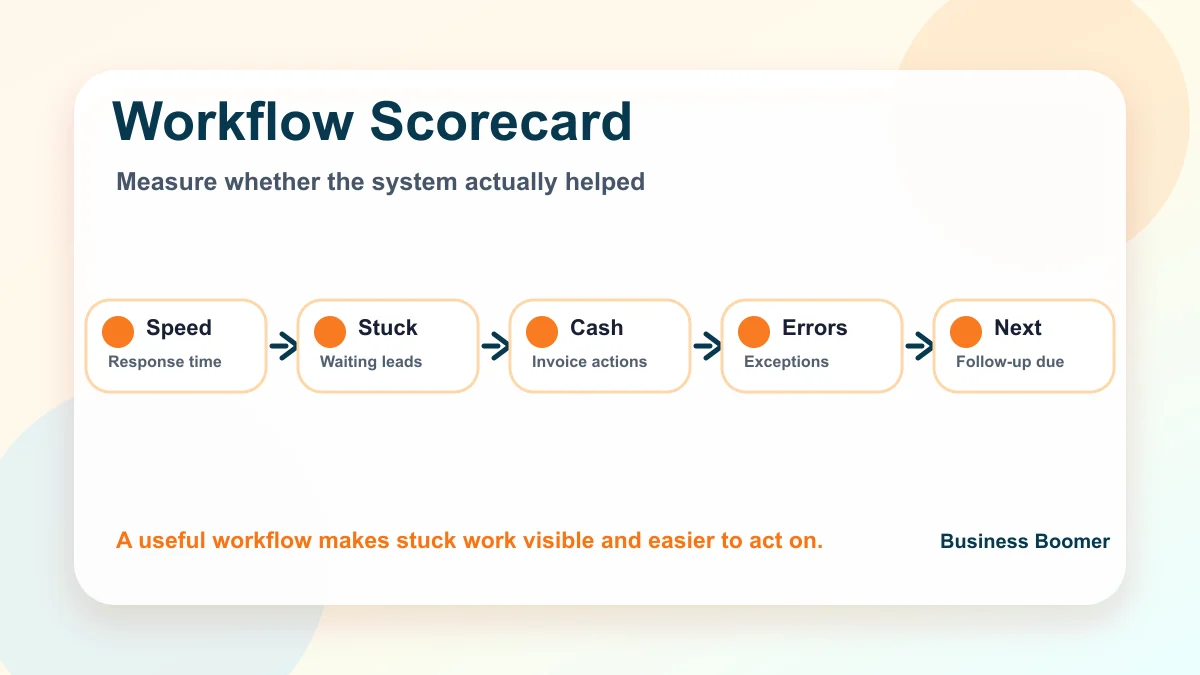 Workflow Scorecard

Measure whether the system actually helped

Speed
Response time

Stuck
Waiting leads

Cash
Invoice actions

Errors
Exceptions

Next
Follow-up due

A useful workflow makes stuck work visible and easier to act on.

Business Boomer